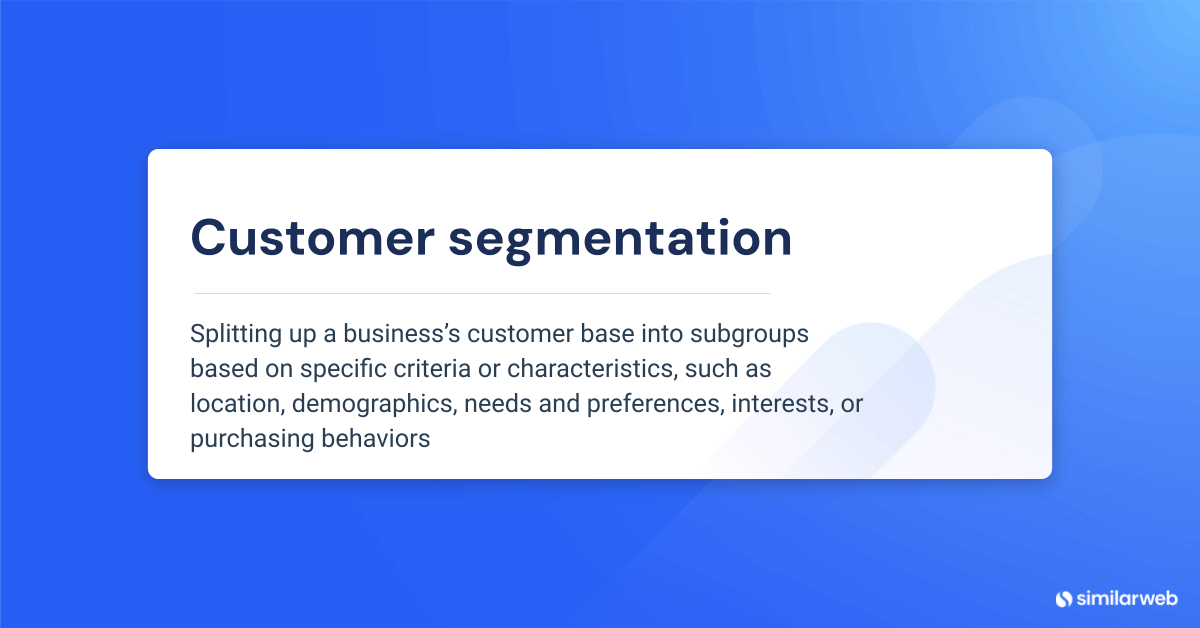 Customer segmentation

Splitting up a business's customer base into subgroups based on specific criteria or characteristics, such as location, demographics, needs and preferences, interests, or purchasing behaviors

similarweb